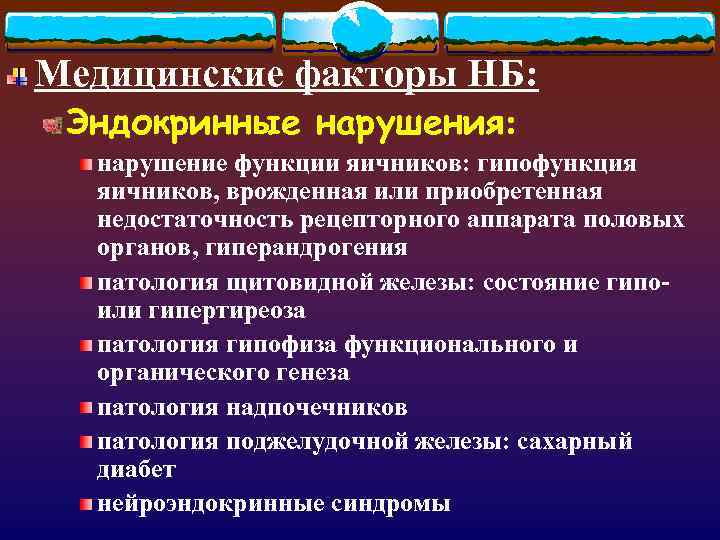 Медицинские факторы НБ:

Эндокринные нарушения:

нарушение функции яичников: гипофункция яичников, врожденная или приобретенная недостаточность рецепторного аппарата половых органов, гиперандрогения

патология щитовидной железы: состояние гипо- или гипертиреоза

патология гипофиза функционального и органического генеза

патология надпочечников

патология поджелудочной железы: сахарный диабет

нейроэндокринные синдромы